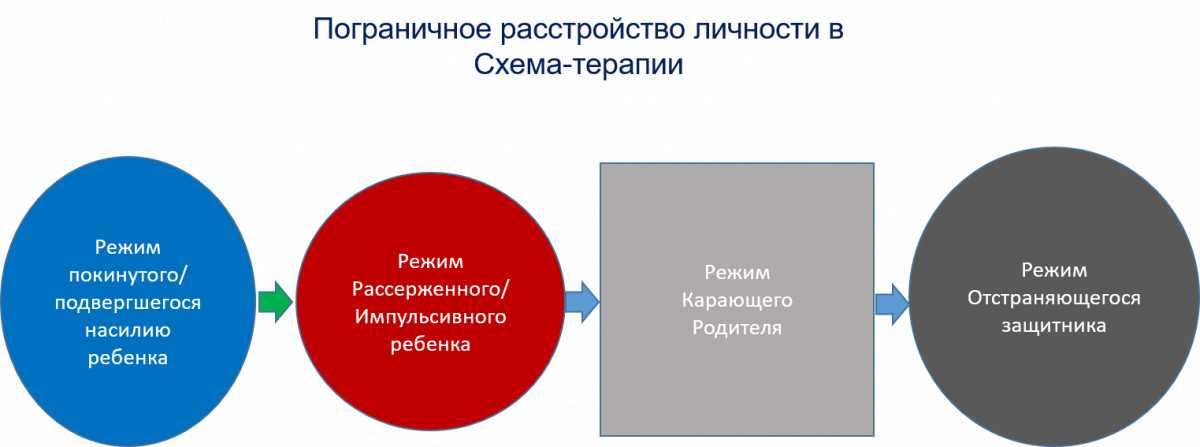 Пограничное расстройство личности в Схема-терапии

Режим покинутого/ подвергшегося насилию ребенка

Режим Рассерженного/ Импульсивного ребенка

Режим Карающего Родителя

Режим Отстраняющегося защитника